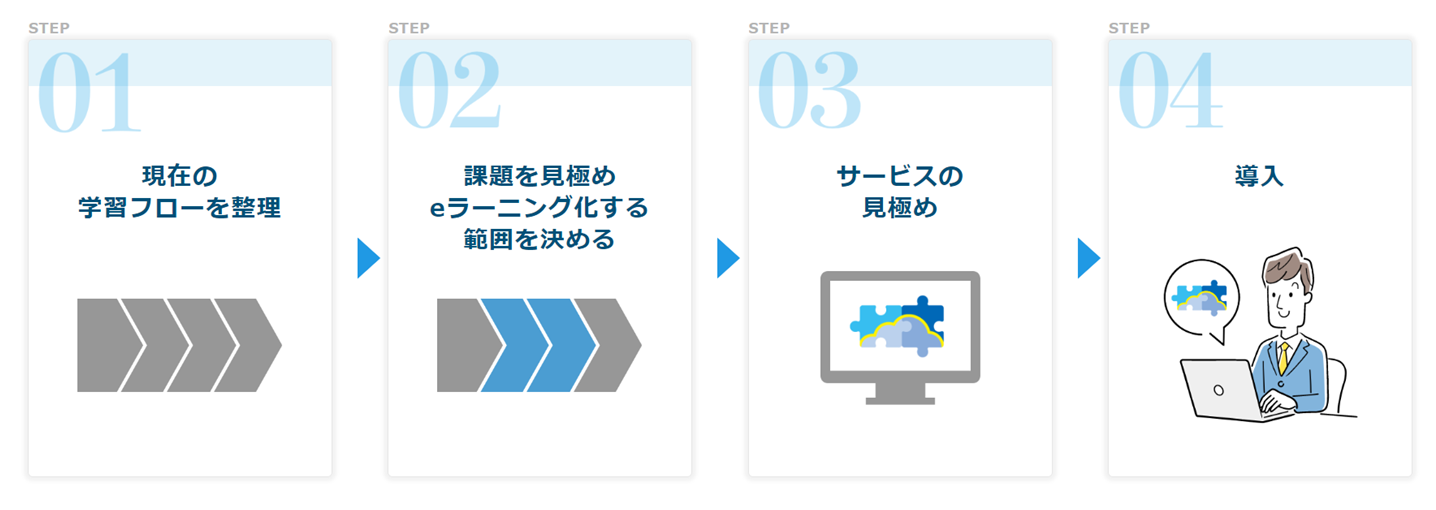 STEP
01
現在の
学習フローを整理

STEP
02
課題を見極め
eラーニング化する
範囲を決める

STEP
03
サービスの
見極め

STEP
04
導入